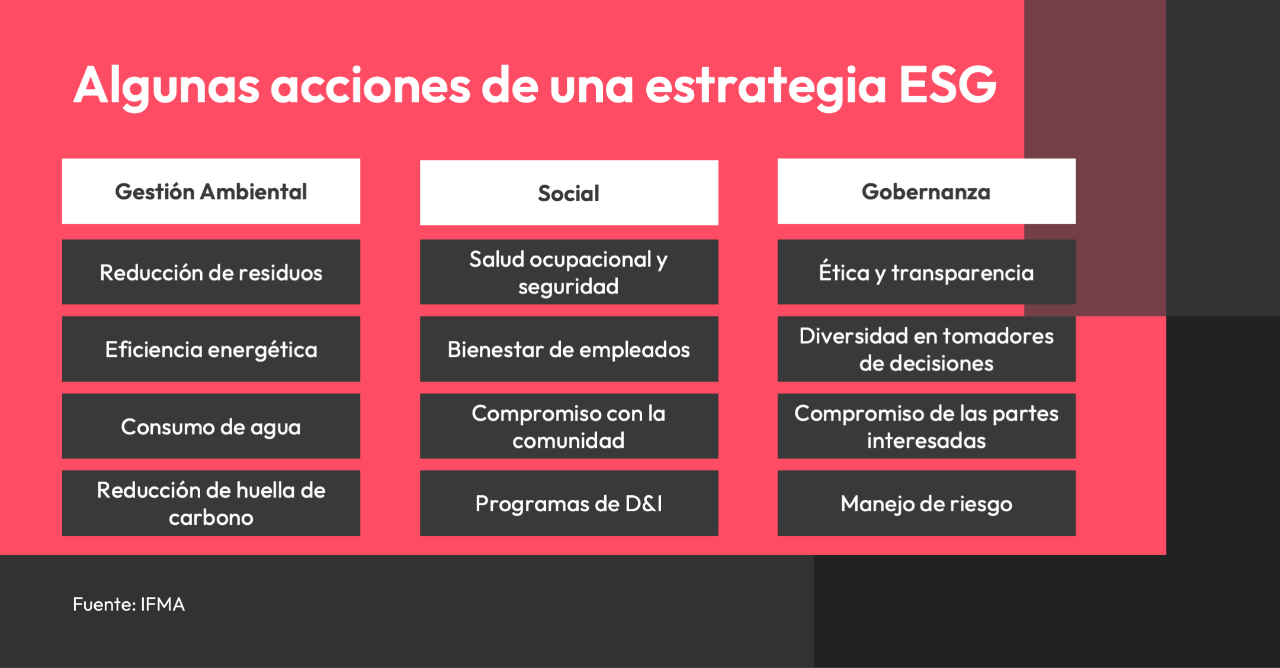 Algunas acciones de una estrategia ESG

| Gestión Ambiental | Social | Gobernanza |
|---|---|---|
| Reducción de residuos | Salud ocupacional y seguridad | Ética y transparencia |
| Eficiencia energética | Bienestar de empleados | Diversidad en tomadores de decisiones |
| Consumo de agua | Compromiso con la comunidad | Compromiso de las partes interesadas |
| Reducción de huella de carbono | Programas de D&I | Manejo de riesgo |

Fuente: IFMA